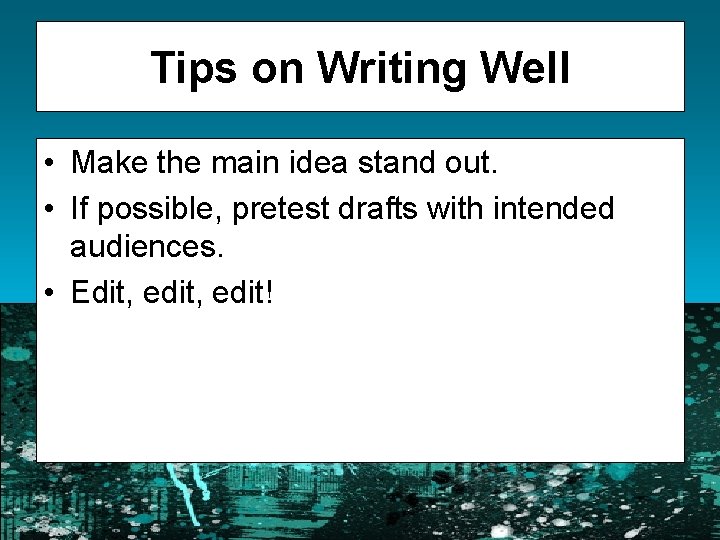 Tips on Writing Well

• Make the main idea stand out.
• If possible, pretest drafts with intended audiences.
• Edit, edit, edit!